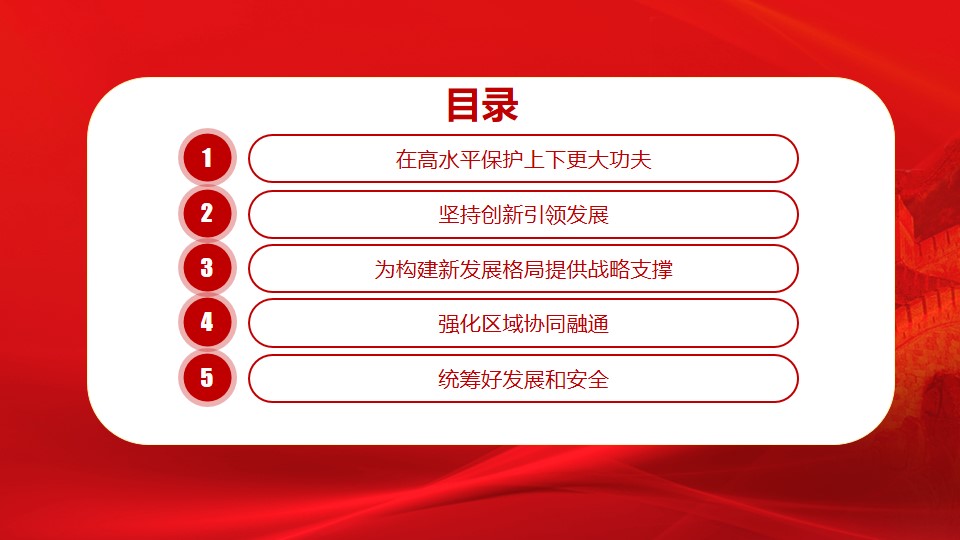 目录

1 在高水平保护上下更大功夫

2 坚持创新引领发展

3 为构建新发展格局提供战略支撑

4 强化区域协同融通

5 统筹好发展和安全